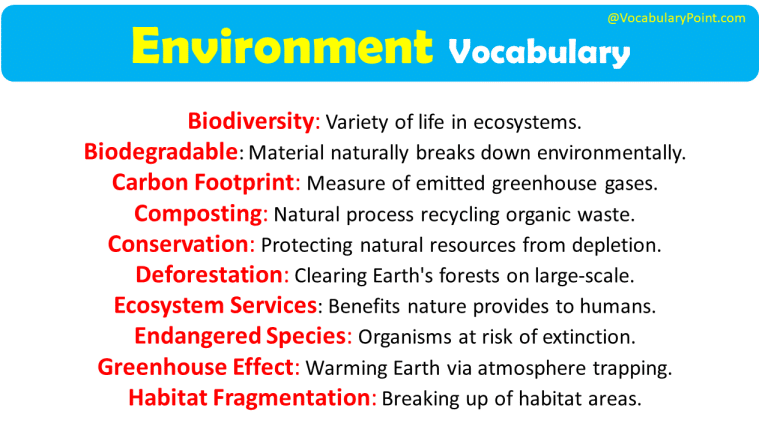 @VocabularyPoint.com

Environment Vocabulary

Biodiversity: Variety of life in ecosystems.
Biodegradable: Material naturally breaks down environmentally.
Carbon Footprint: Measure of emitted greenhouse gases.
Composting: Natural process recycling organic waste.
Conservation: Protecting natural resources from depletion.
Deforestation: Clearing Earth's forests on large-scale.
Ecosystem Services: Benefits nature provides to humans.
Endangered Species: Organisms at risk of extinction.
Greenhouse Effect: Warming Earth via atmosphere trapping.
Habitat Fragmentation: Breaking up of habitat areas.